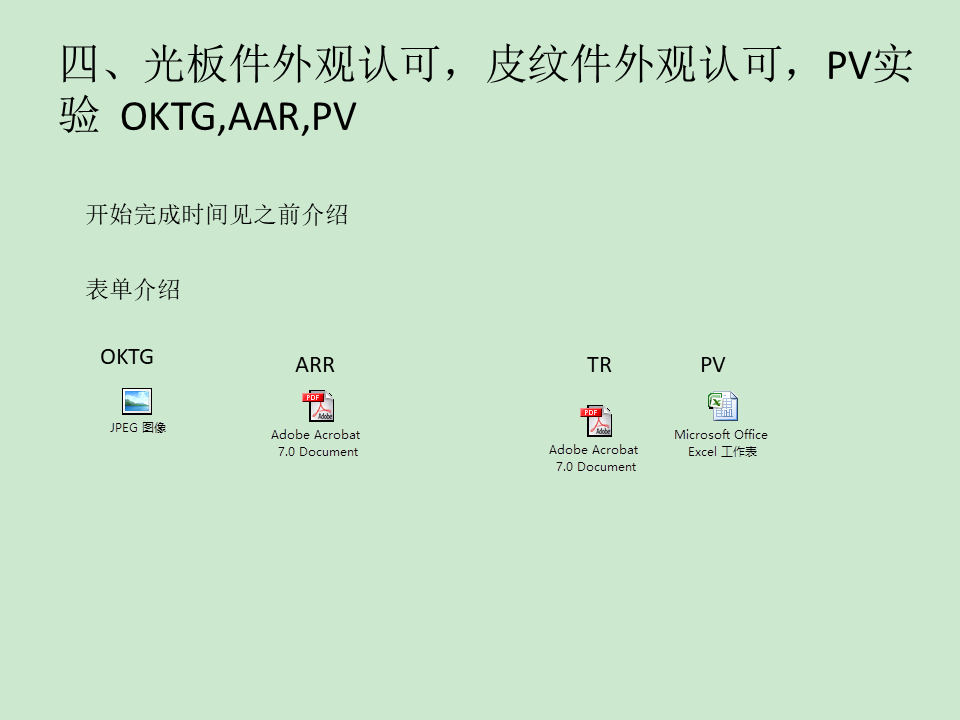 四、光板件外观认可，皮纹件外观认可，PV实验 OKTG,AAR,PV

开始完成时间见之前介绍

表单介绍

OKTG

JPEG 图像

ARR

PDF Adobe

Adobe Acrobat 7.0 Document

TR

PDF Adobe

Adobe Acrobat 7.0 Document

PV

Microsoft Office Excel 工作表